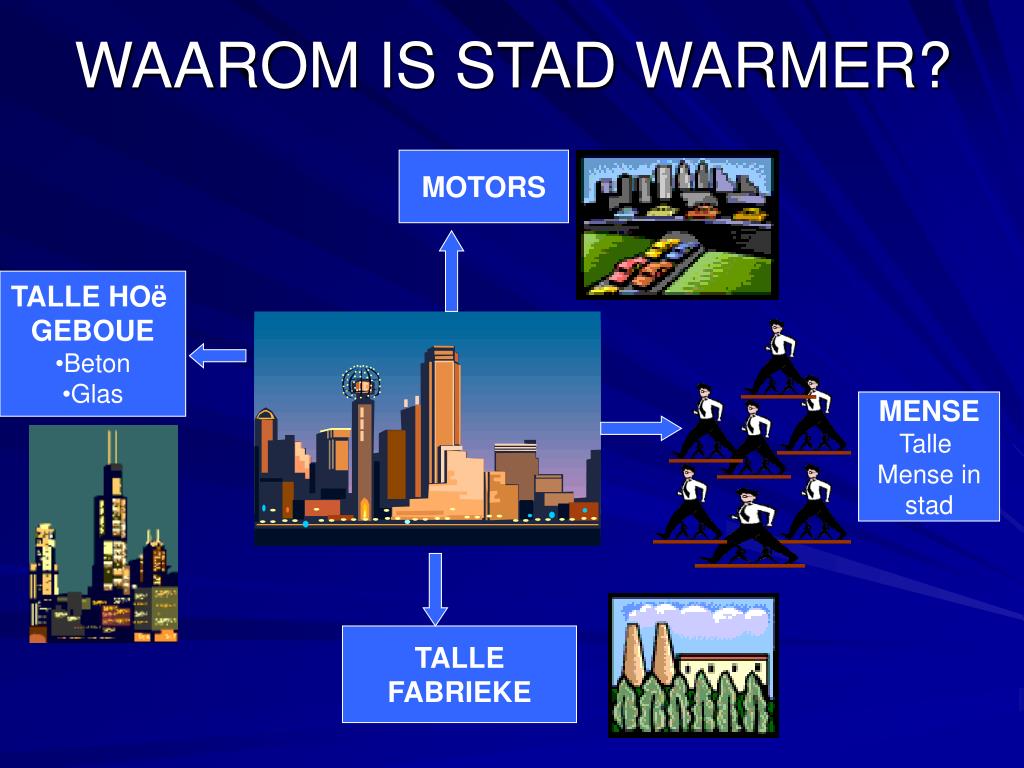 WAAROM IS STAD WARMER?

MOTORS

TALLE HOë GEBOUE
•Beton
•Glas

MENSE
Talle Mense in stad

TALLE FABRIEKE